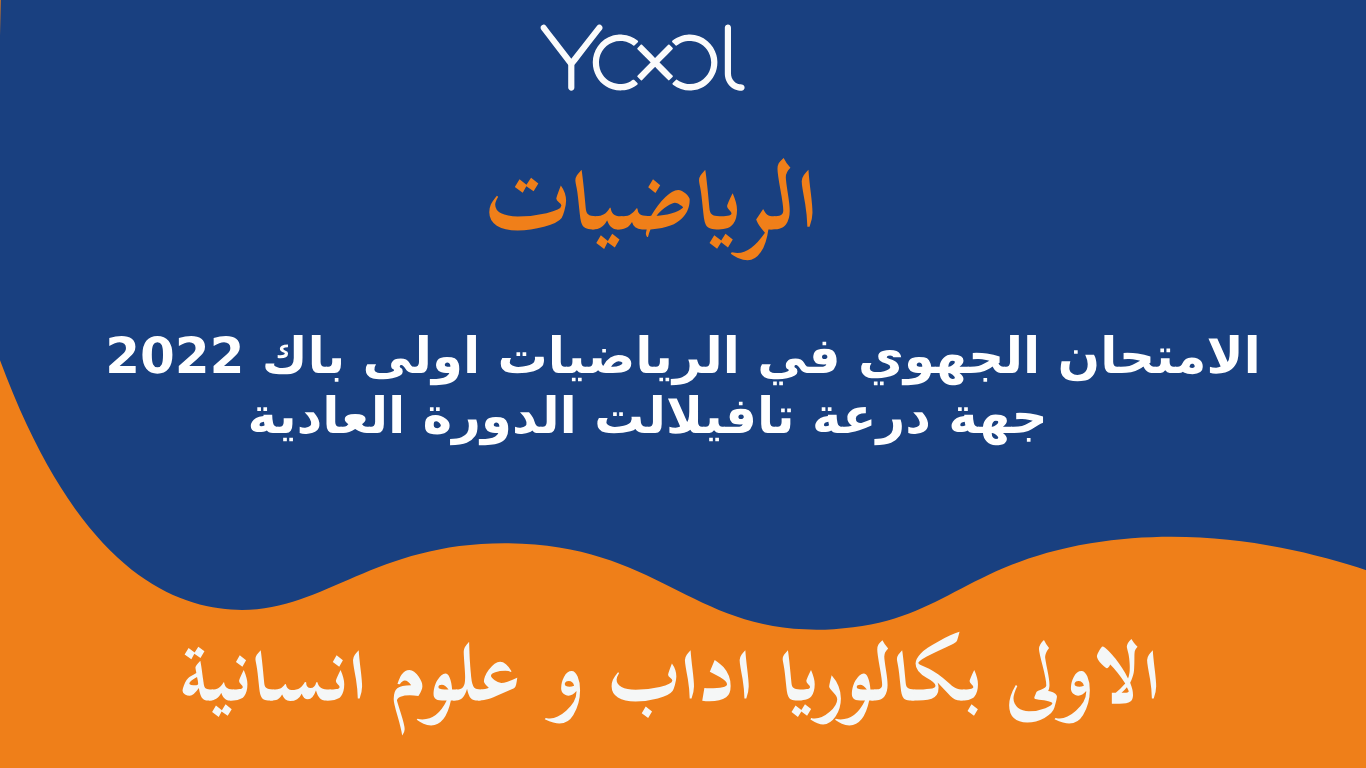 YOOL

الرياضيات

الامتحان الجهوي في الرياضيات اولى باك 2022 جهة درعة تافيلالت الدورة العادية

الاولى بكالوريا اداب و علوم انسانية